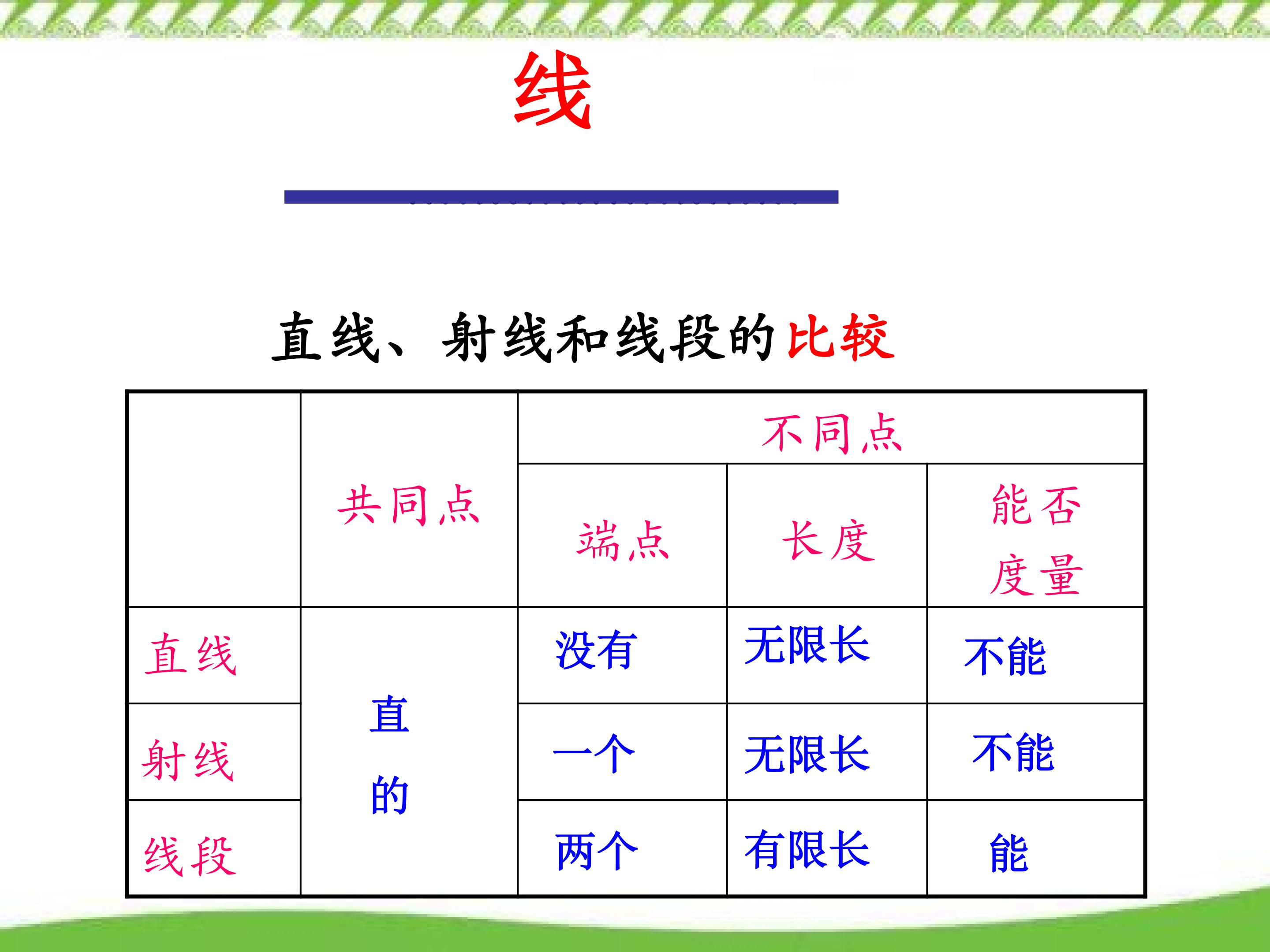 线

直线、射线和线段的比较

|  | 共同点 | 不同点 |  |  |
|---|---|---|---|---|
|  |  | 端点 | 长度 | 能否度量 |
| 直线 | 直的 | 没有 | 无限长 | 不能 |
| 射线 |  | 一个 | 无限长 | 不能 |
| 线段 |  | 两个 | 有限长 | 能 |